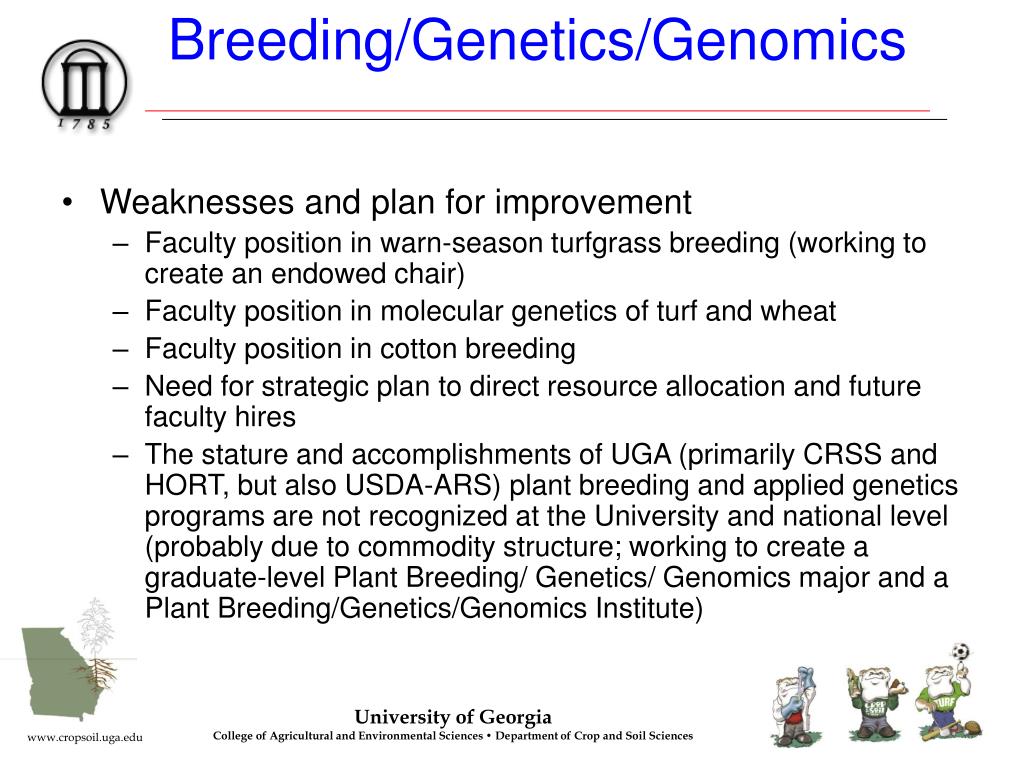 1785

Breeding/Genetics/Genomics

• Weaknesses and plan for improvement
– Faculty position in warn-season turfgrass breeding (working to create an endowed chair)
– Faculty position in molecular genetics of turf and wheat
– Faculty position in cotton breeding
– Need for strategic plan to direct resource allocation and future faculty hires
– The stature and accomplishments of UGA (primarily CRSS and HORT, but also USDA-ARS) plant breeding and applied genetics programs are not recognized at the University and national level (probably due to commodity structure; working to create a graduate-level Plant Breeding/ Genetics/ Genomics major and a Plant Breeding/Genetics/Genomics Institute)

www.cropsoil.uga.edu

University of Georgia
College of Agricultural and Environmental Sciences • Department of Crop and Soil Sciences